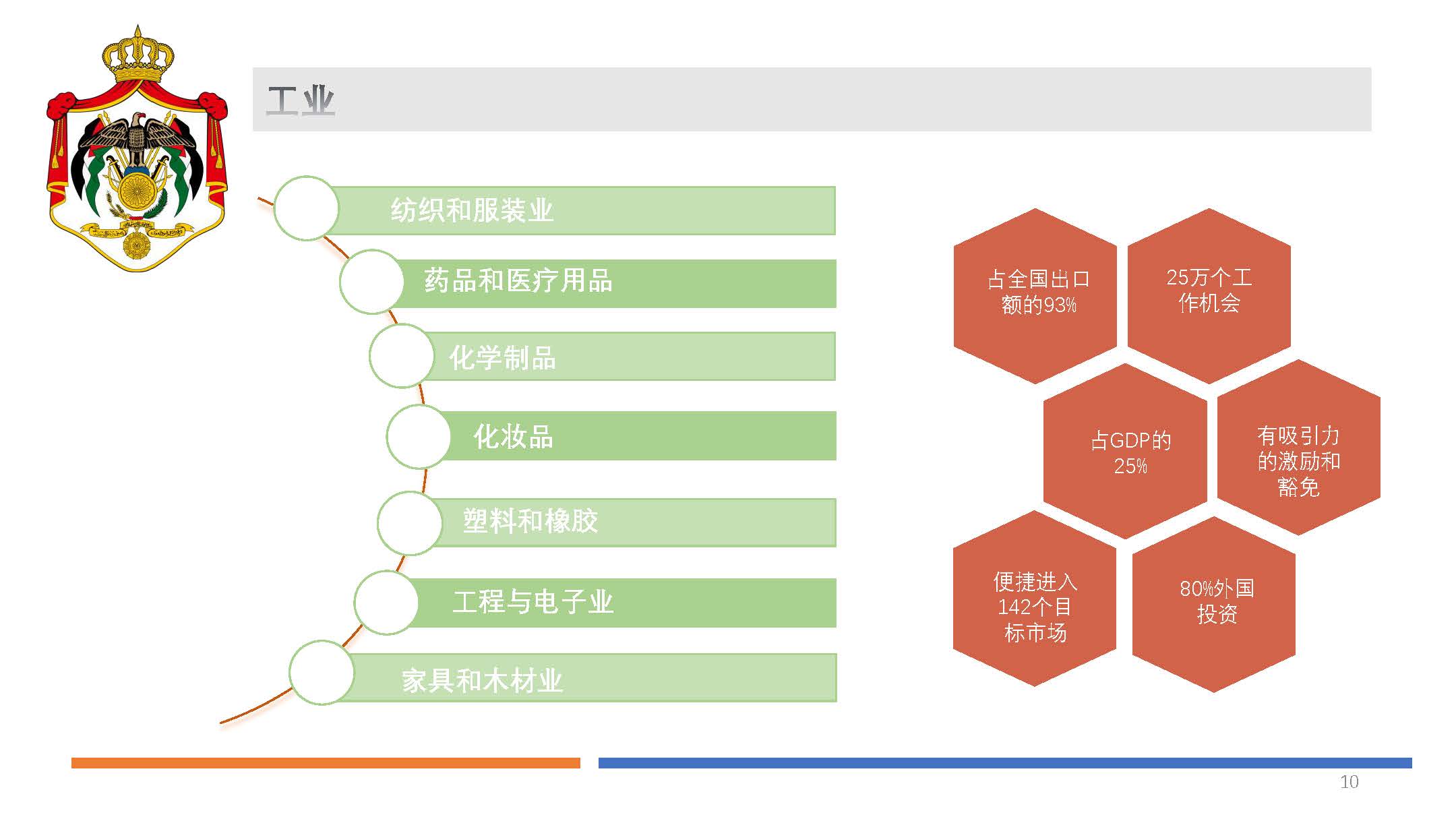 工业

纺织和服装业

药品和医疗用品

化学制品

化妆品

塑料和橡胶

工程与电子业

家具和木材业

占全国出口额的93%

25万个工作机会

占GDP的25%

有吸引力的激励和豁免

便捷进入142个目标市场

80%外国投资

10